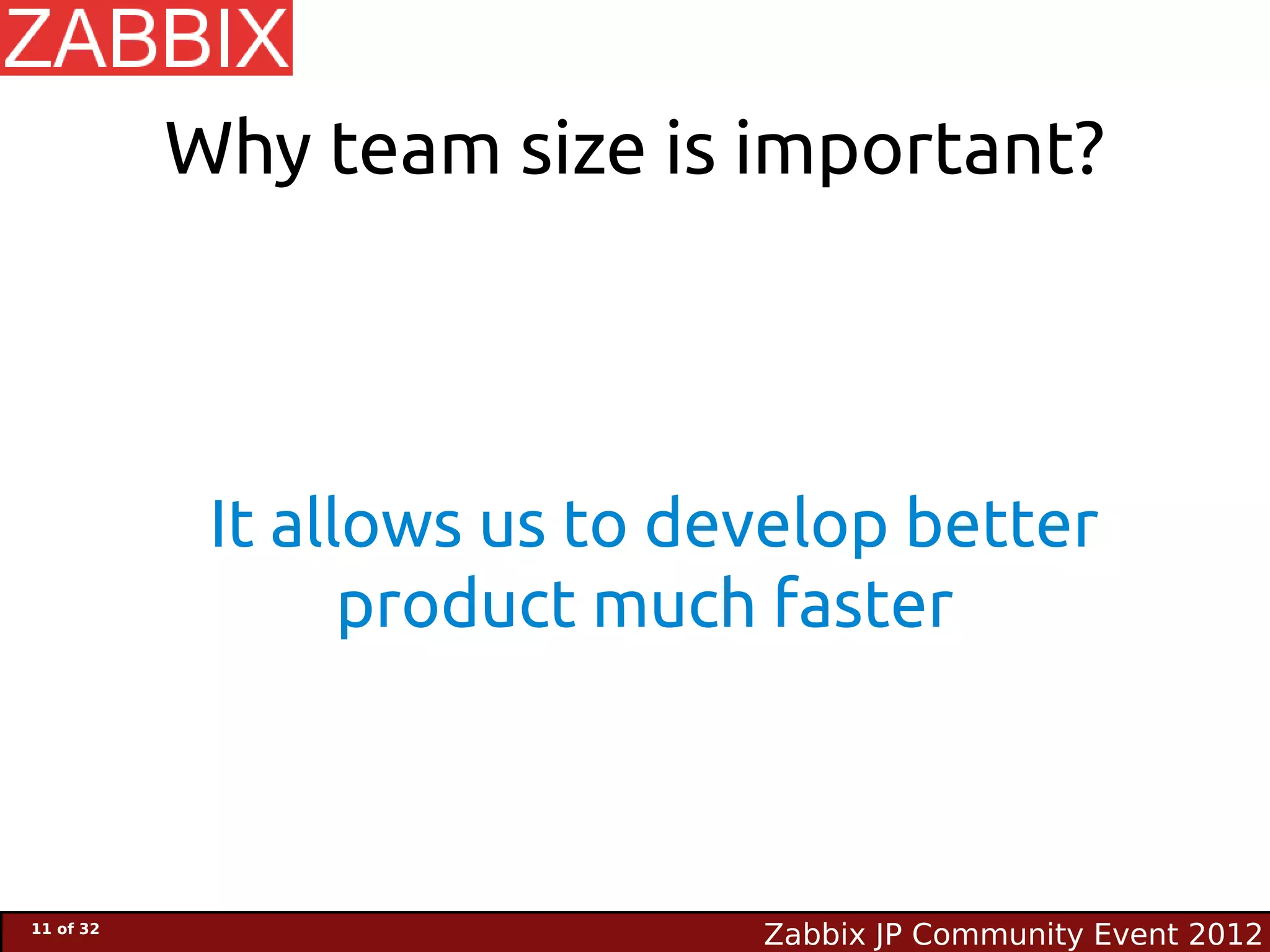 ZABBIX

Why team size is important?

It allows us to develop better product much faster

11 of 32

Zabbix JP Community Event 2012